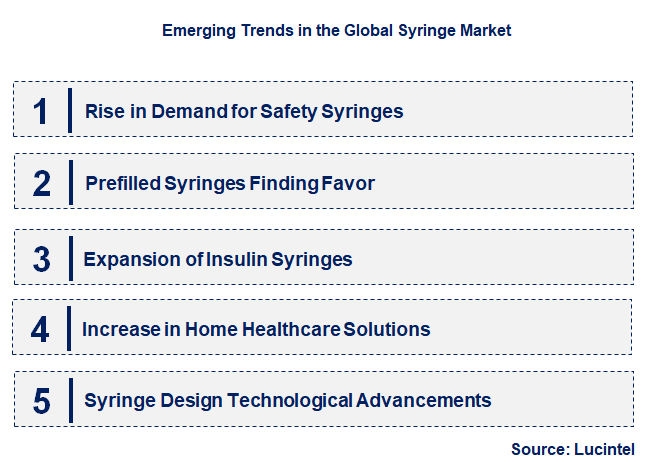 Emerging Trends in the Global Syringe Market

1 Rise in Demand for Safety Syringes

2 Prefilled Syringes Finding Favor

3 Expansion of Insulin Syringes

4 Increase in Home Healthcare Solutions

5 Syringe Design Technological Advancements

Source: Lucintel